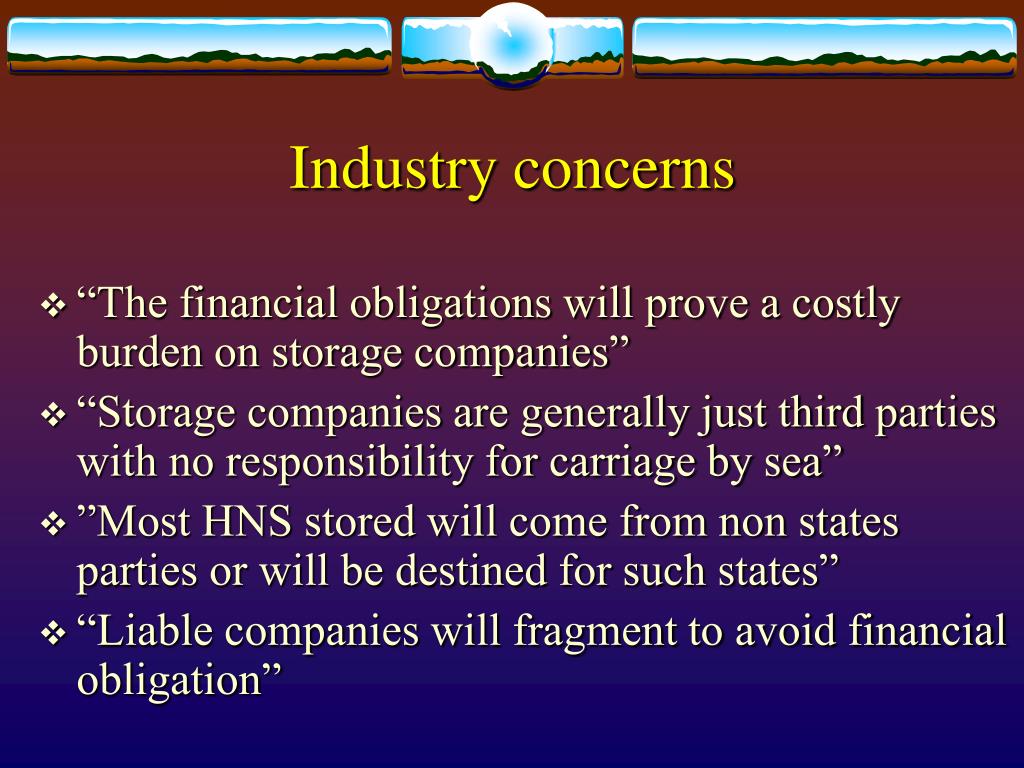 Industry concerns

❖ “The financial obligations will prove a costly burden on storage companies”

❖ “Storage companies are generally just third parties with no responsibility for carriage by sea”

❖ ”Most HNS stored will come from non states parties or will be destined for such states”

❖ “Liable companies will fragment to avoid financial obligation”